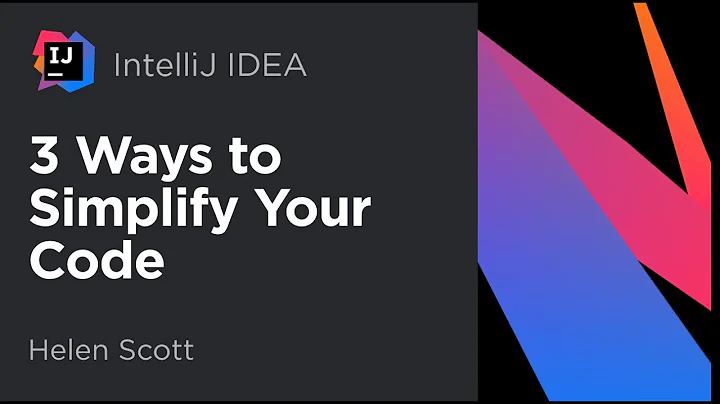 IJ

IntelliJ IDEA

3 Ways to Simplify Your Code

Helen Scott